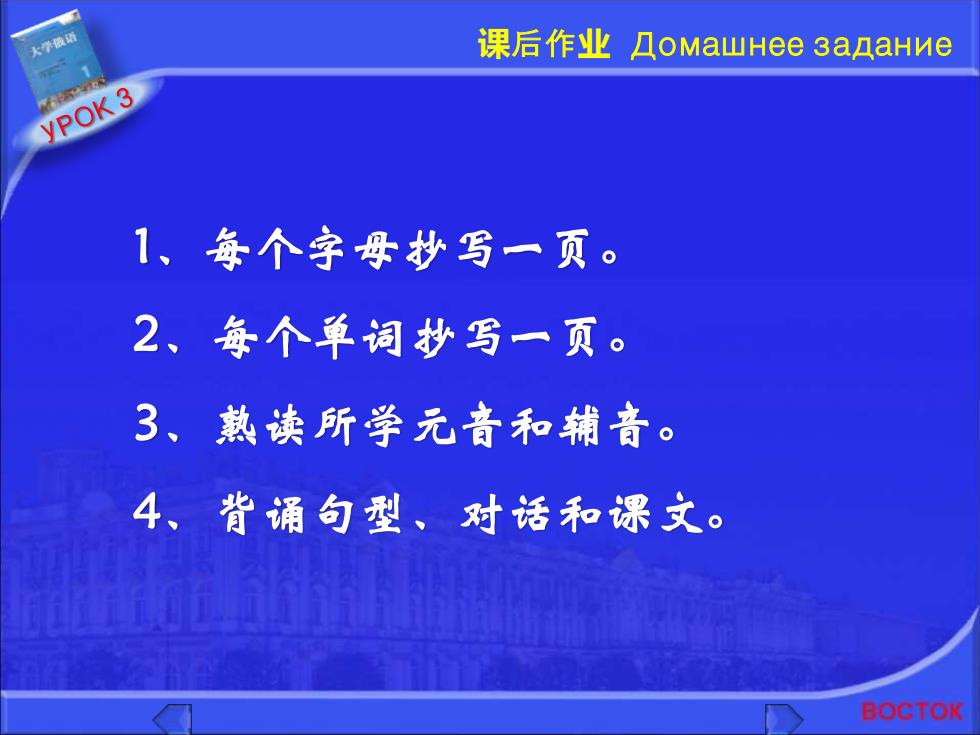 大学俄语 1

УРОК 3

课后作业 Домашнее задание

1、每个字母抄写一页。

2、每个单词抄写一页。

3、熟读所学元音和辅音。

4、背诵句型、对话和课文。

ВОСТОК